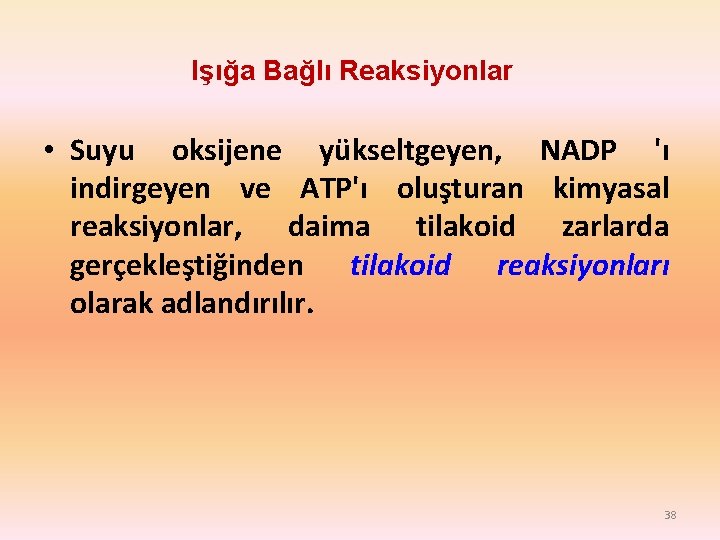 Işığa Bağlı Reaksiyonlar

• Suyu oksijene yükseltgeyen, NADP 'ı indirgeyen ve ATP'ı oluşturan kimyasal reaksiyonlar, daima tilakoid zarlarda gerçekleştiğinden tilakoid reaksiyonları olarak adlandırılır.

38